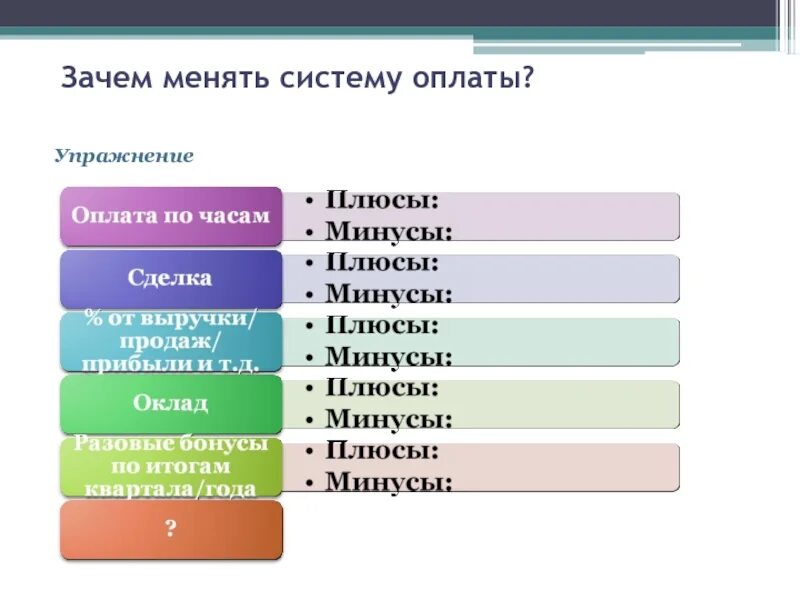 Зачем менять систему оплаты?

Упражнение

Оплата по часам
• Плюсы:
• Минусы:

Сделка
• Плюсы:
• Минусы:

% от выручки/ продаж/ прибыли и т.д.
• Плюсы:
• Минусы:

Оклад
• Плюсы:
• Минусы:

Разовые бонусы по итогам квартала/года
• Плюсы:
• Минусы:

?